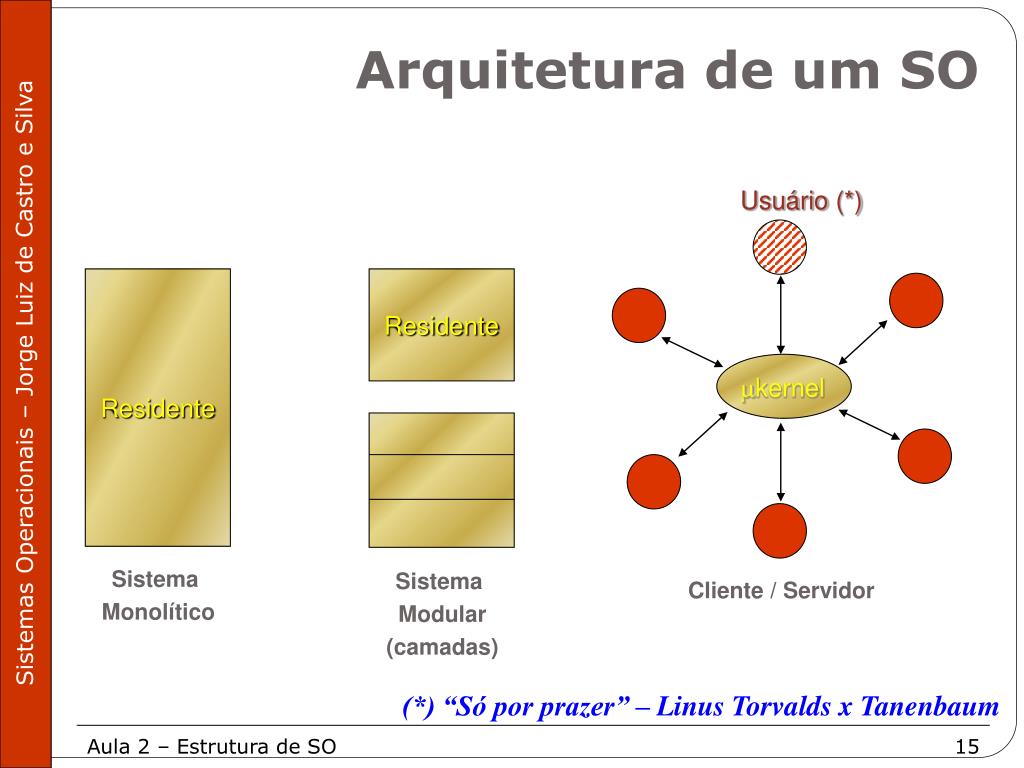 Sistemas Operacionais – Jorge Luiz de Castro e Silva

Arquitetura de um SO

Residente

Sistema Monolítico

Residente

Sistema Modular (camadas)

Usuário (*)

$\mu$kernel

Cliente / Servidor

(*) “Só por prazer” – Linus Torvalds x Tanenbaum

Aula 2 – Estrutura de SO

15